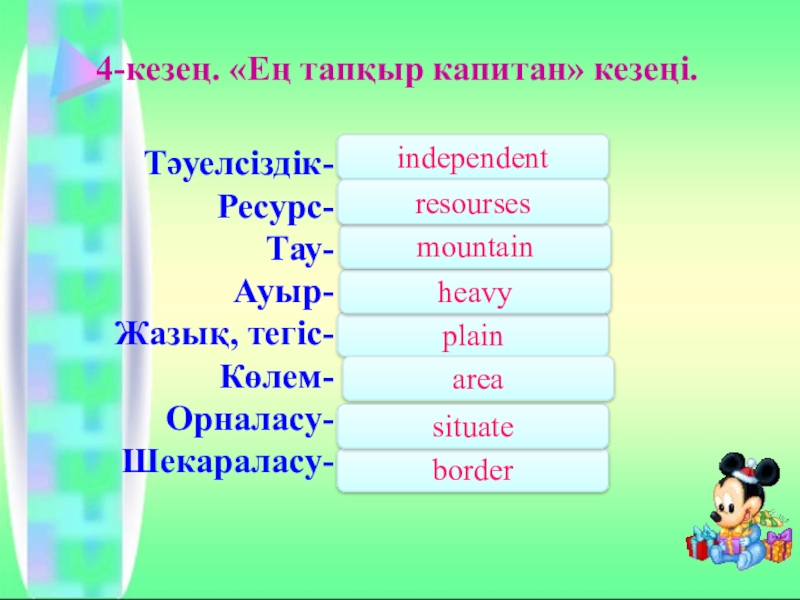 4-кезең. «Ең тапқыр капитан» кезеңі.

Тәуелсіздік- independent
Ресурс- resourses
Тау- mountain
Ауыр- heavy
Жазық, тегіс- plain
Көлем- area
Орналасу- situate
Шекараласу- border